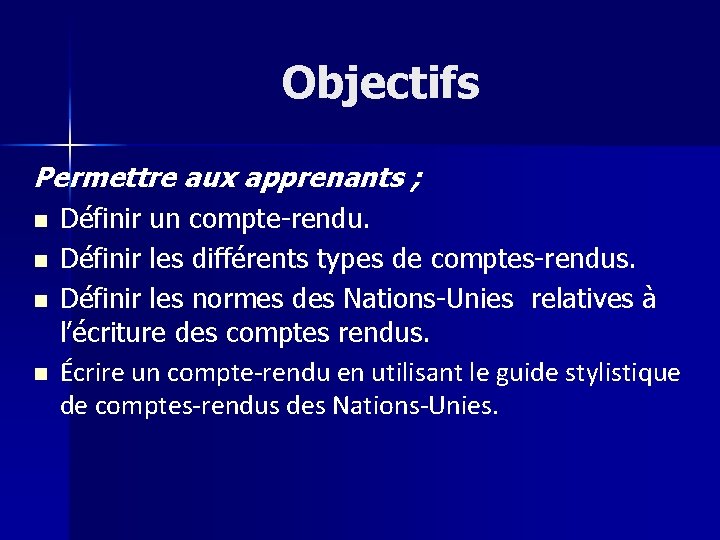 Objectifs

Permettre aux apprenants ;

- Définir un compte-rendu.
- Définir les différents types de comptes-rendus.
- Définir les normes des Nations-Unies relatives à l'écriture des comptes rendus.
- Écrire un compte-rendu en utilisant le guide stylistique de comptes-rendus des Nations-Unies.